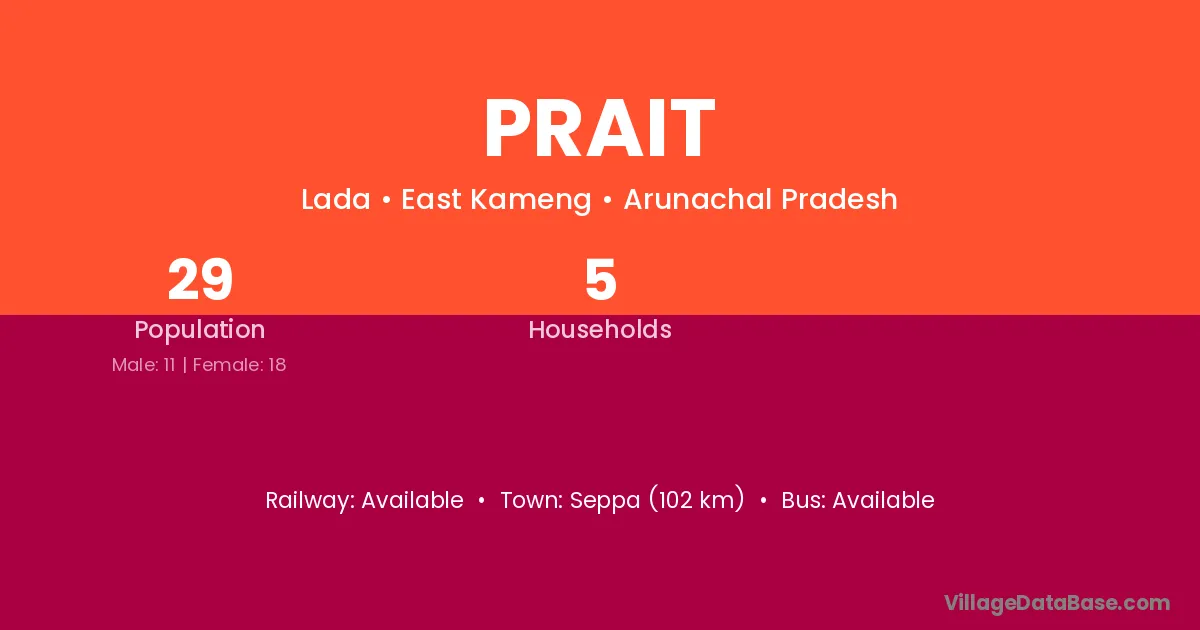 PRAIT

Lada • East Kameng • Arunachal Pradesh

29
Population
Male: 11 | Female: 18

5
Households

Railway: Available • Town: Seppa (102 km) • Bus: Available

VillageDataBase.com